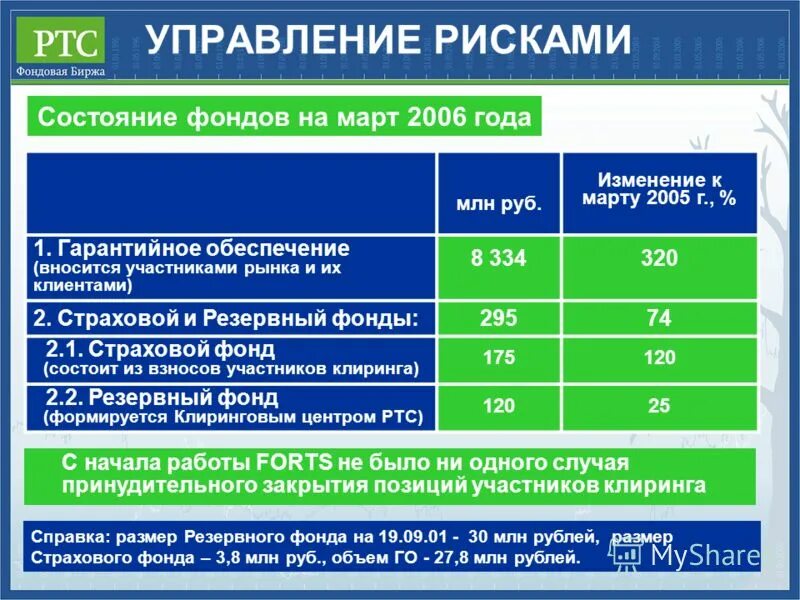 РТС
Фондовая Биржа

УПРАВЛЕНИЕ РИСКАМИ

Состояние фондов на март 2006 года

| | млн руб. | Изменение к марту 2005 г., % |
|---|---|---|
| 1. Гарантийное обеспечение (вносится участниками рынка и их клиентами) | 8 334 | 320 |
| 2. Страховой и Резервный фонды: | 295 | 74 |
| 2.1. Страховой фонд (состоит из взносов участников клиринга) | 175 | 120 |
| 2.2. Резервный фонд (формируется Клиринговым центром РТС) | 120 | 25 |

С начала работы FORTS не было ни одного случая принудительного закрытия позиций участников клиринга

Справка: размер Резервного фонда на 19.09.01 - 30 млн рублей, размер Страхового фонда – 3,8 млн руб., объем ГО - 27,8 млн рублей.

MyShare